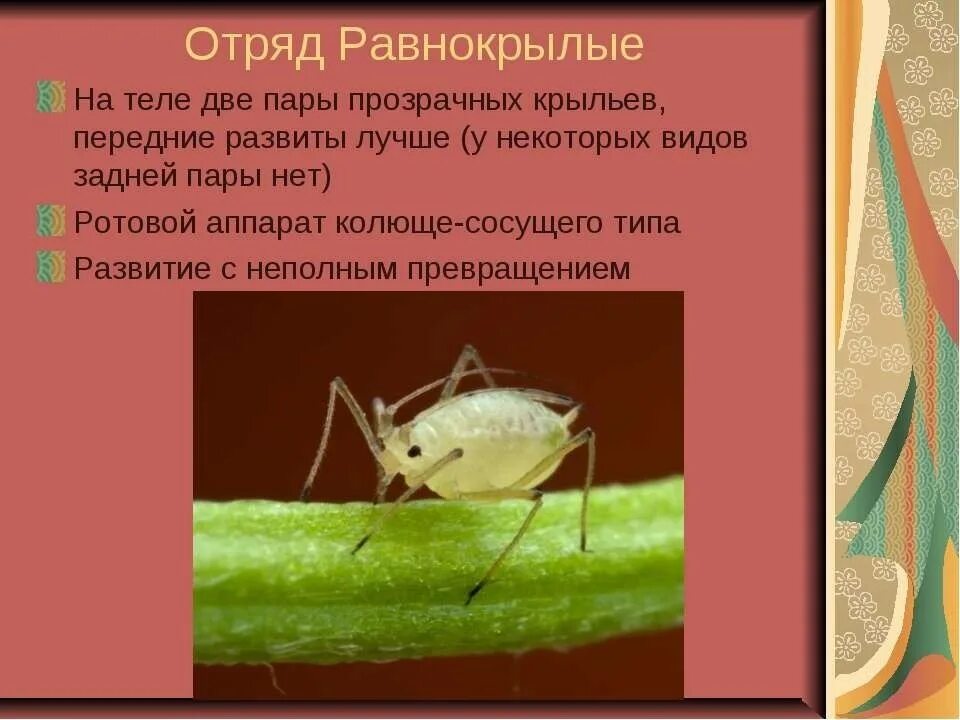 Отряд Равнокрылые

На теле две пары прозрачных крыльев, передние развиты лучше (у некоторых видов задней пары нет)

Ротовой аппарат колюще-сосущего типа

Развитие с неполным превращением